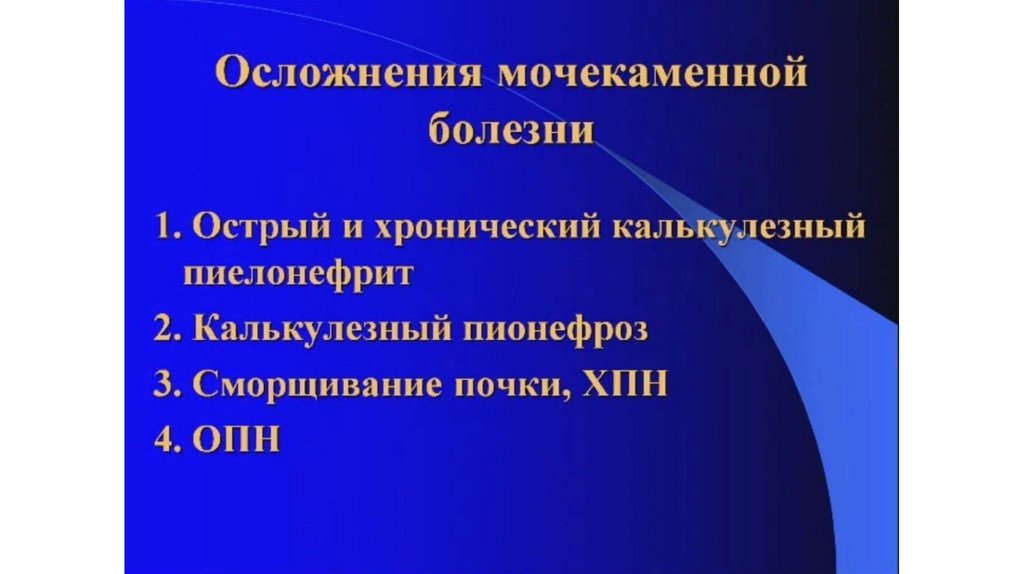 Осложнения мочекаменной болезни

1. Острый и хронический калькулезный пиелонефрит

2. Калькулезный пионефроз

3. Сморщивание почки, ХПН

4. ОПН